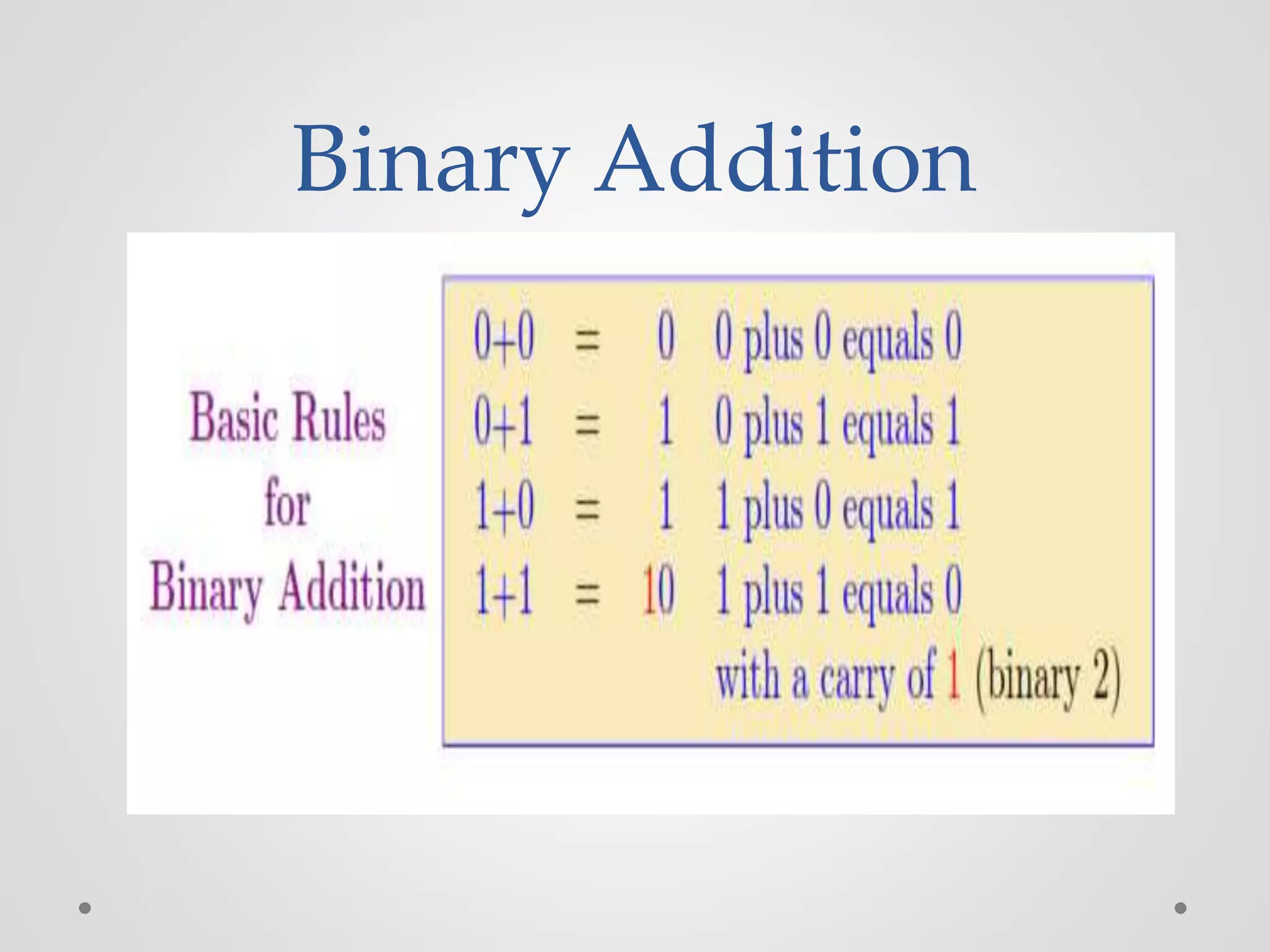 Binary Addition

Basic Rules for Binary Addition

$0+0 = 0$ 0 plus 0 equals 0

$0+1 = 1$ 0 plus 1 equals 1

$1+0 = 1$ 1 plus 0 equals 1

$1+1 = 10$ 1 plus 1 equals 0 with a carry of 1 (binary 2)